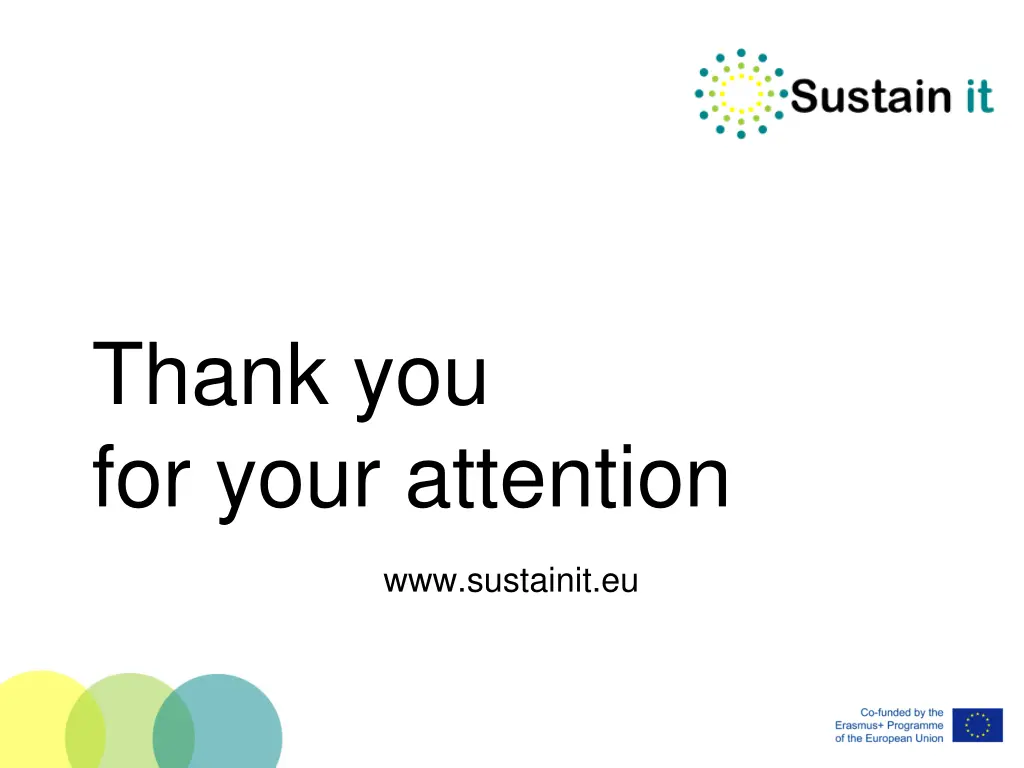 Sustain it

Thank you
for your attention

www.sustainit.eu

Co-funded by the
Erasmus+ Programme
of the European Union